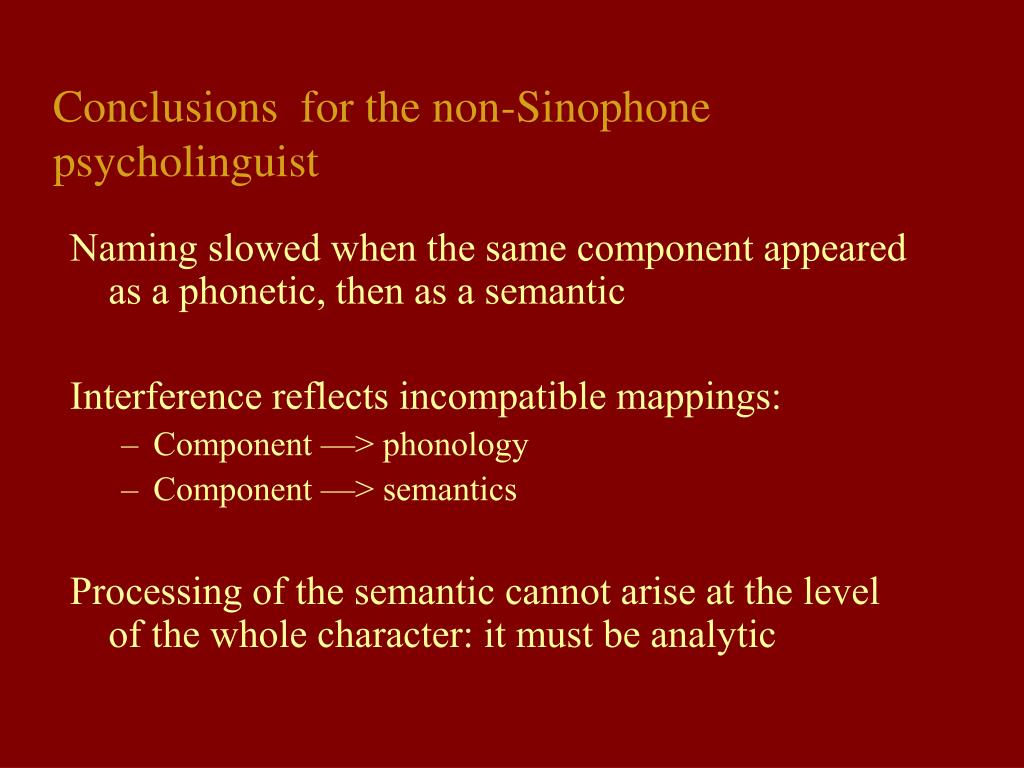 Conclusions  for the non-Sinophone psycholinguist

Naming slowed when the same component appeared as a phonetic, then as a semantic

Interference reflects incompatible mappings:
– Component —> phonology
– Component —> semantics

Processing of the semantic cannot arise at the level of the whole character: it must be analytic